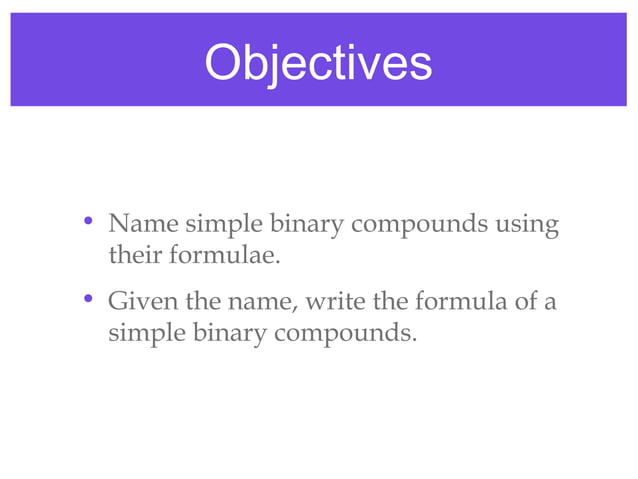 Objectives

• Name simple binary compounds using their formulae.

• Given the name, write the formula of a simple binary compounds.